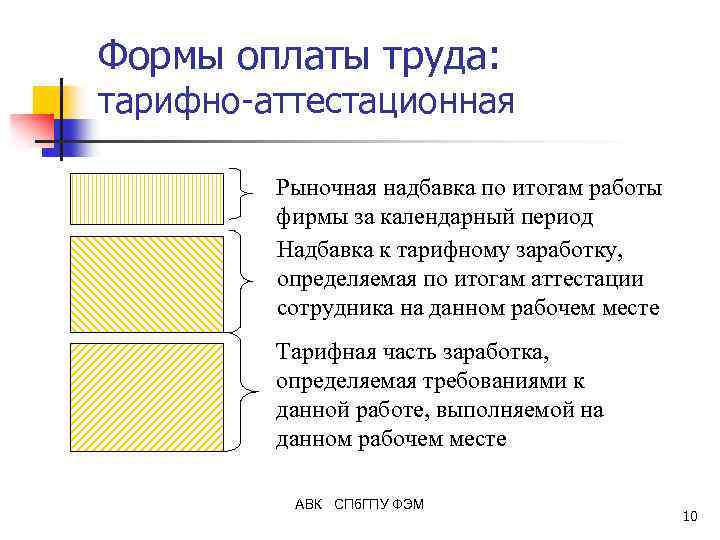 Формы оплаты труда: тарифно-аттестационная

Рыночная надбавка по итогам работы фирмы за календарный период

Надбавка к тарифному заработку, определяемая по итогам аттестации сотрудника на данном рабочем месте

Тарифная часть заработка, определяемая требованиями к данной работе, выполняемой на данном рабочем месте

АВК СПбГПУ ФЭМ

10